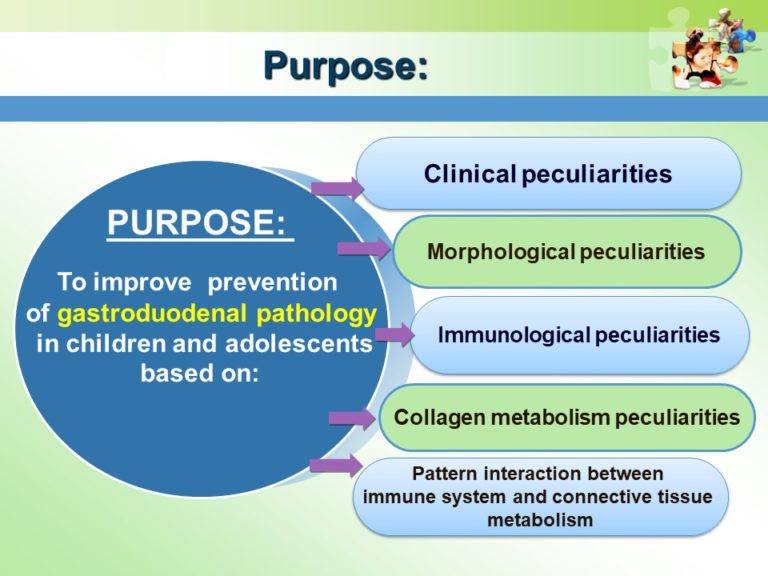 Purpose:

PURPOSE:

To improve prevention of gastroduodenal pathology in children and adolescents based on:

Clinical peculiarities

Morphological peculiarities

Immunological peculiarities

Collagen metabolism peculiarities

Pattern interaction between immune system and connective tissue metabolism